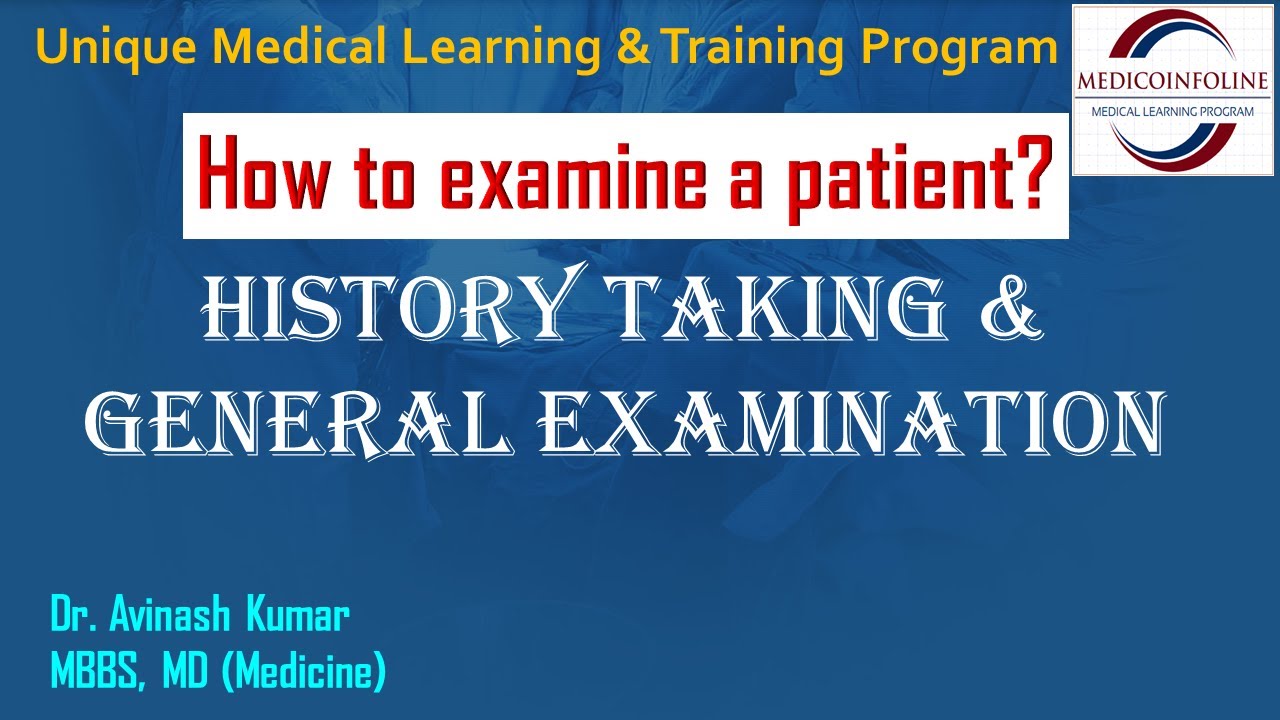 Unique Medical Learning & Training Program

MEDICOINFOLINE
MEDICAL LEARNING PROGRAM

How to examine a patient?

HISTORY TAKING &
GENERAL EXAMINATION

Dr. Avinash Kumar
MBBS, MD (Medicine)